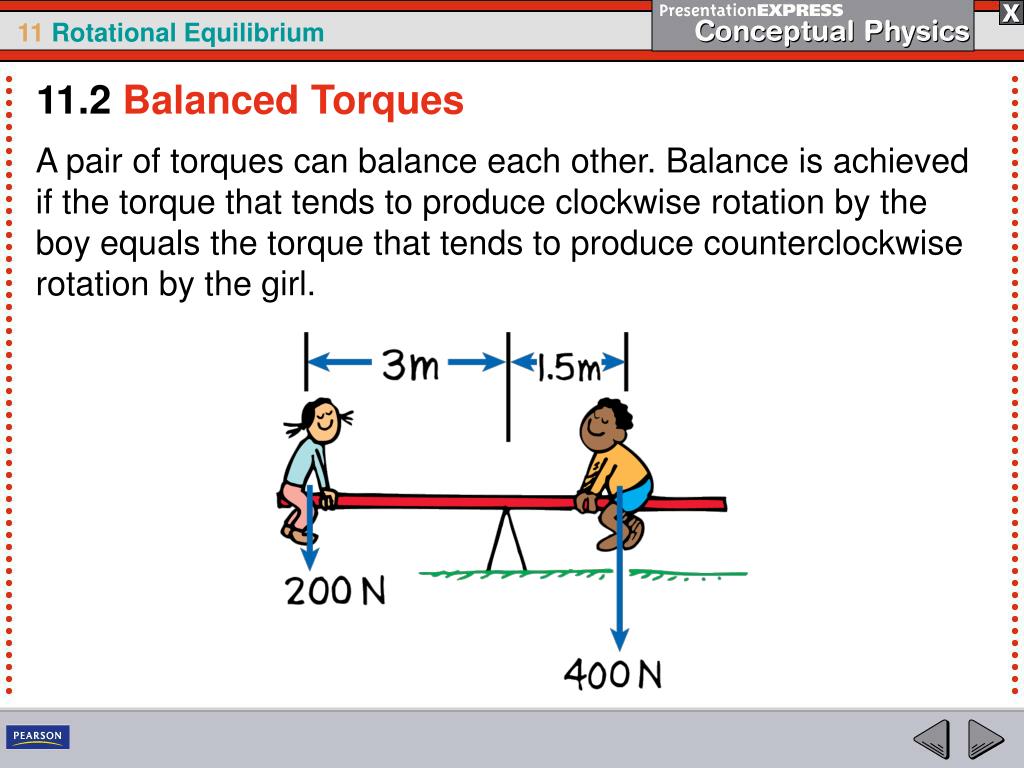 11 Rotational Equilibrium

PresentationEXPRESS
Conceptual Physics

X

11.2 Balanced Torques

A pair of torques can balance each other. Balance is achieved if the torque that tends to produce clockwise rotation by the boy equals the torque that tends to produce counterclockwise rotation by the girl.

3m

1.5m

200 N

400 N

PEARSON